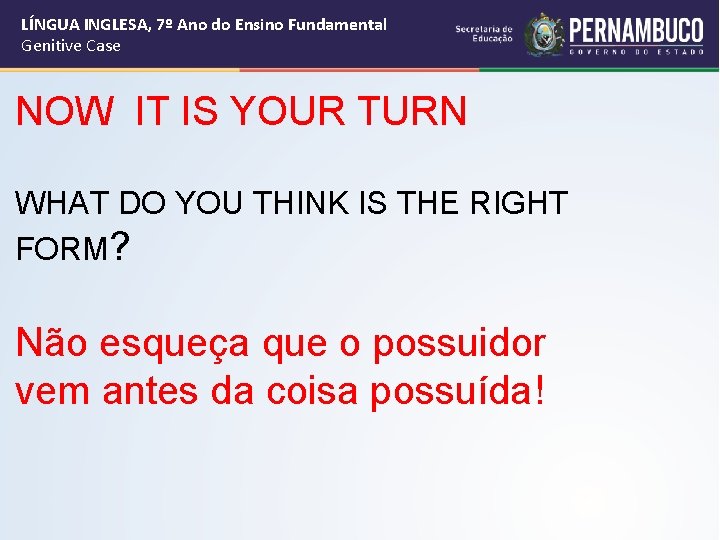 LÍNGUA INGLESA, 7º Ano do Ensino Fundamental
Genitive Case

Secretaria de Educação
PERNAMBUCO
GOVERNO DO ESTADO

NOW IT IS YOUR TURN

WHAT DO YOU THINK IS THE RIGHT FORM?

Não esqueça que o possuidor vem antes da coisa possuída!